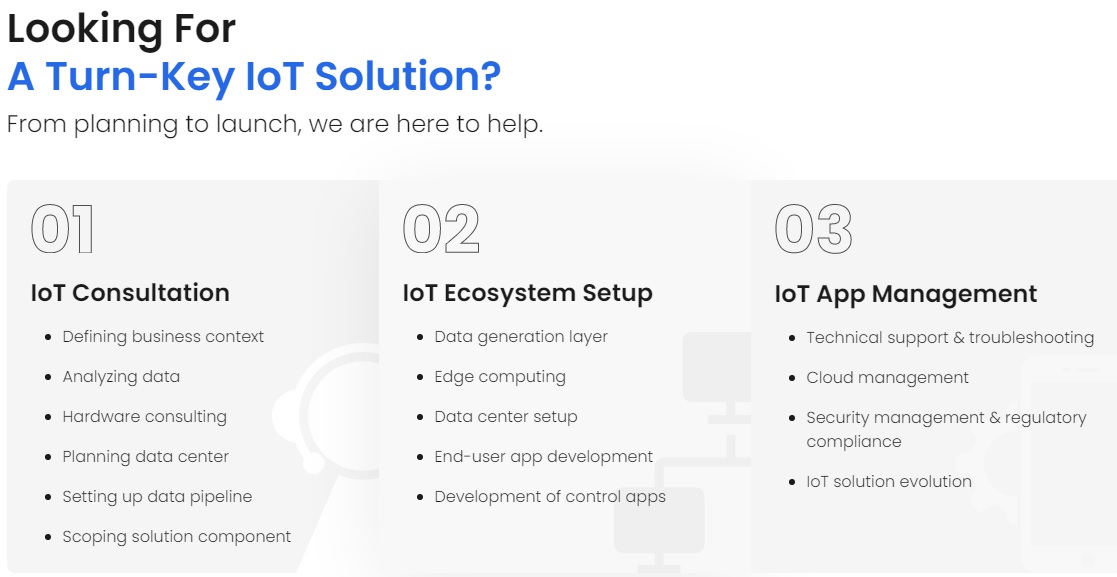 Looking For
A Turn-Key IoT Solution?
From planning to launch, we are here to help.

01
IoT Consultation
- Defining business context
- Analyzing data
- Hardware consulting
- Planning data center
- Setting up data pipeline
- Scoping solution component

02
IoT Ecosystem Setup
- Data generation layer
- Edge computing
- Data center setup
- End-user app development
- Development of control apps

03
IoT App Management
- Technical support & troubleshooting
- Cloud management
- Security management & regulatory compliance
- IoT solution evolution